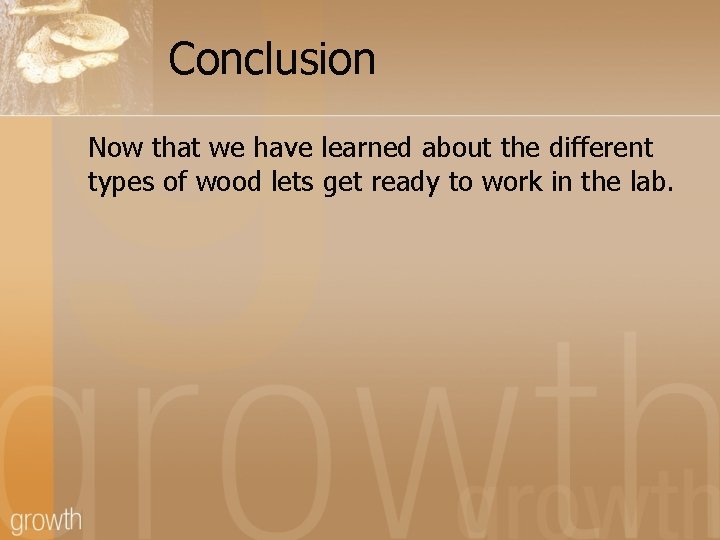 Conclusion

Now that we have learned about the different types of wood lets get ready to work in the lab.

growth

growth

growth